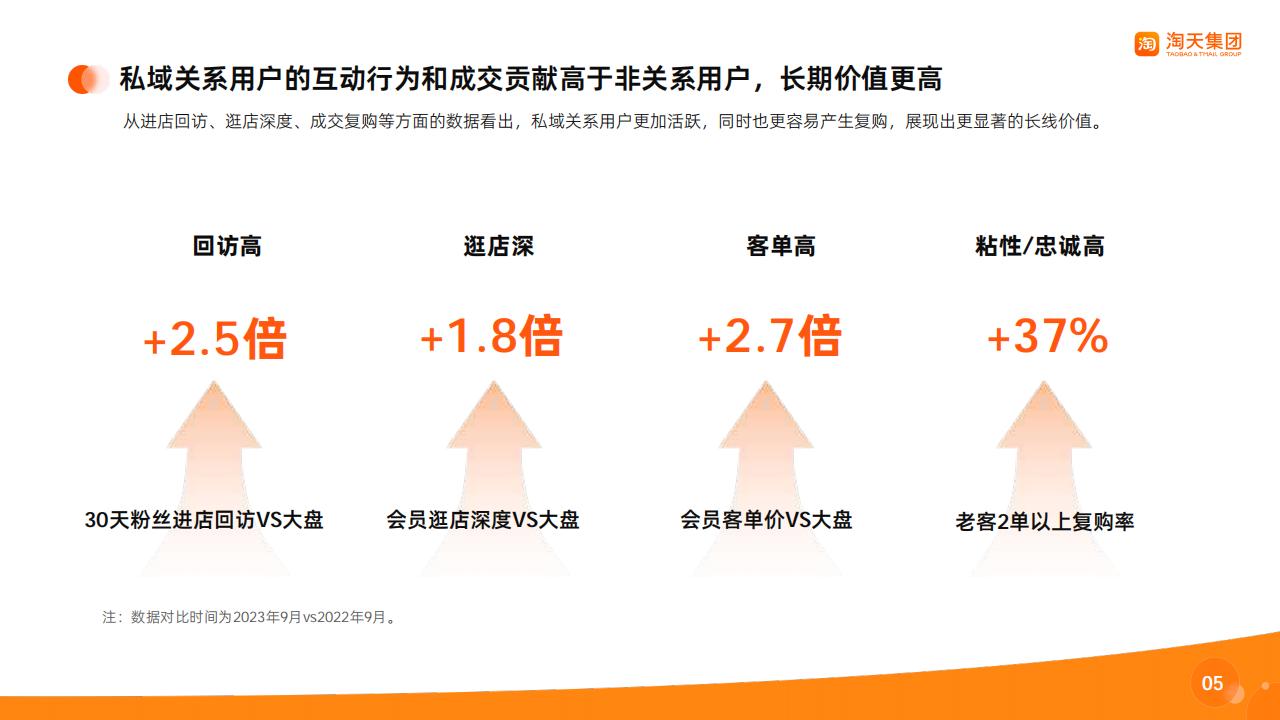 淘 淘天集团
TAOBAO & TMALL GROUP

私域关系用户的互动行为和成交贡献高于非关系用户，长期价值更高

从进店回访、逛店深度、成交复购等方面的数据看出，私域关系用户更加活跃，同时也更容易产生复购，展现出更显著的长线价值。

回访高

+2.5倍

30天粉丝进店回访VS大盘

逛店深

+1.8倍

会员逛店深度VS大盘

客单高

+2.7倍

会员客单价VS大盘

粘性/忠诚高

+37%

老客2单以上复购率

注：数据对比时间为2023年9月vs2022年9月。

05